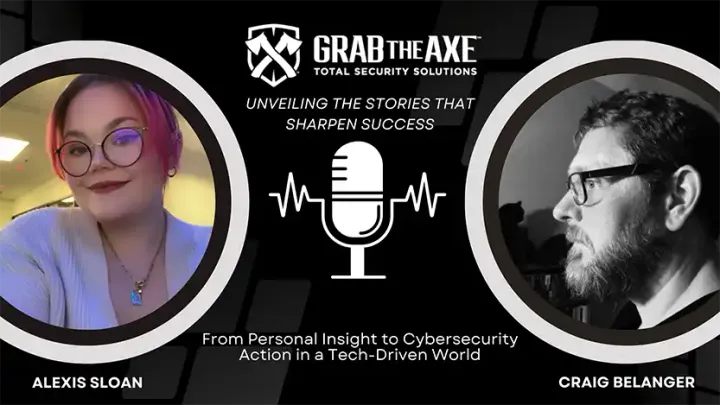 GRAB THE AXE™
TOTAL SECURITY SOLUTIONS

UNVEILING THE STORIES THAT SHARPEN SUCCESS

From Personal Insight to Cybersecurity Action in a Tech-Driven World

ALEXIS SLOAN

CRAIG BELANGER